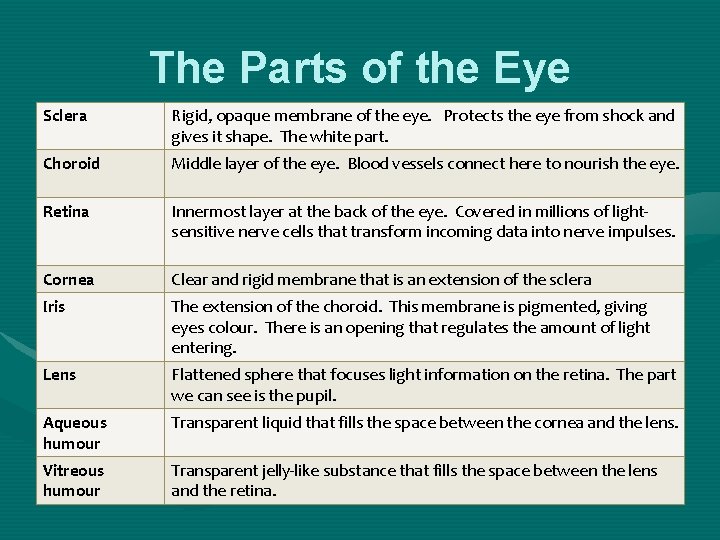 The Parts of the Eye

| | |
|---|---|
| Sclera | Rigid, opaque membrane of the eye. Protects the eye from shock and gives it shape. The white part. |
| Choroid | Middle layer of the eye. Blood vessels connect here to nourish the eye. |
| Retina | Innermost layer at the back of the eye. Covered in millions of light-sensitive nerve cells that transform incoming data into nerve impulses. |
| Cornea | Clear and rigid membrane that is an extension of the sclera |
| Iris | The extension of the choroid. This membrane is pigmented, giving eyes colour. There is an opening that regulates the amount of light entering. |
| Lens | Flattened sphere that focuses light information on the retina. The part we can see is the pupil. |
| Aqueous humour | Transparent liquid that fills the space between the cornea and the lens. |
| Vitreous humour | Transparent jelly-like substance that fills the space between the lens and the retina. |